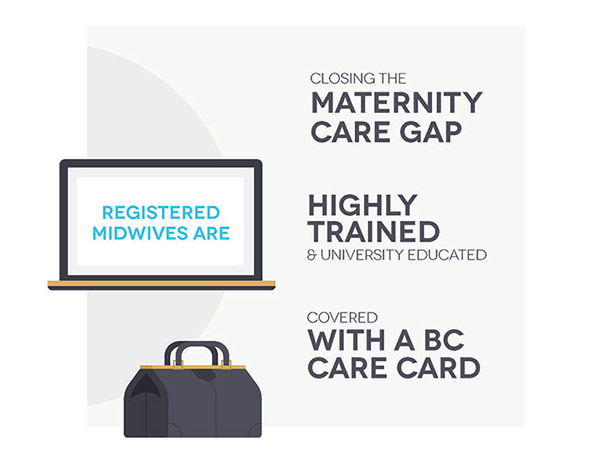 REGISTERED MIDWIVES ARE

CLOSING THE
MATERNITY CARE GAP

HIGHLY TRAINED
& UNIVERSITY EDUCATED

COVERED
WITH A BC CARE CARD